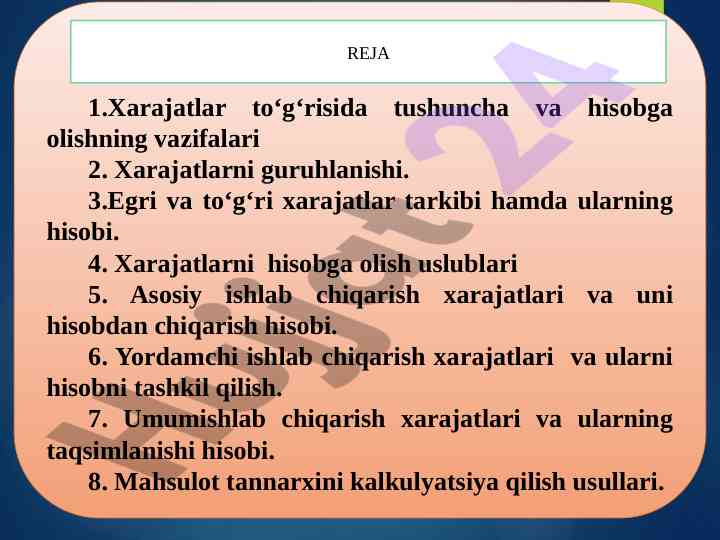 REJA

1.Xarajatlar to‘g‘risida tushuncha va hisobga olishning vazifalari

2. Xarajatlarni guruhlanishi.

3.Egri va to‘g‘ri xarajatlar tarkibi hamda ularning hisobi.

4. Xarajatlarni hisobga olish uslublari

5. Asosiy ishlab chiqarish xarajatlari va uni hisobdan chiqarish hisobi.

6. Yordamchi ishlab chiqarish xarajatlari va ularni hisobni tashkil qilish.

7. Umumishlab chiqarish xarajatlari va ularning taqsimlanishi hisobi.

8. Mahsulot tannarxini kalkulyatsiya qilish usullari.

Hujjat24